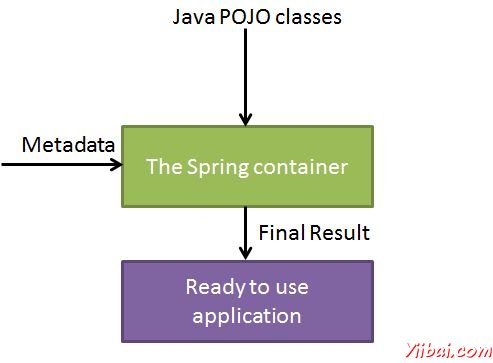 Java POJO classes

Metadata

The Spring container

Final Result

Ready to use application

Yiibai.com